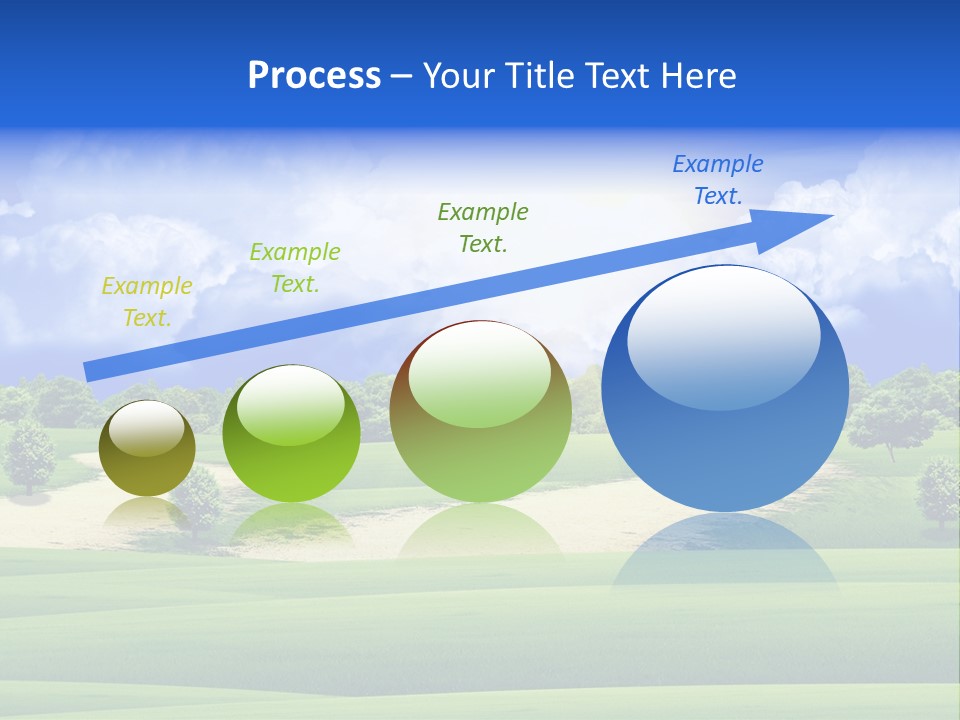 Process – Your Title Text Here

Example Text.

Example Text.

Example Text.

Example Text.